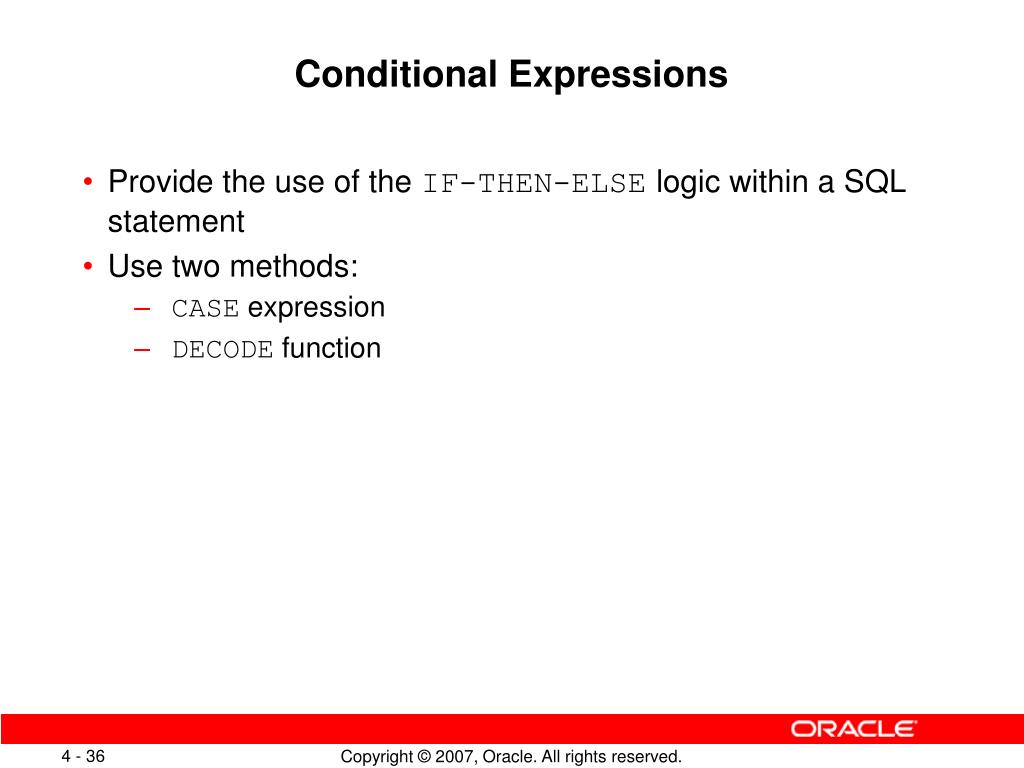 Conditional Expressions

• Provide the use of the IF-THEN-ELSE logic within a SQL statement

• Use two methods:
– CASE expression
– DECODE function

ORACLE

4 - 36

Copyright © 2007, Oracle. All rights reserved.